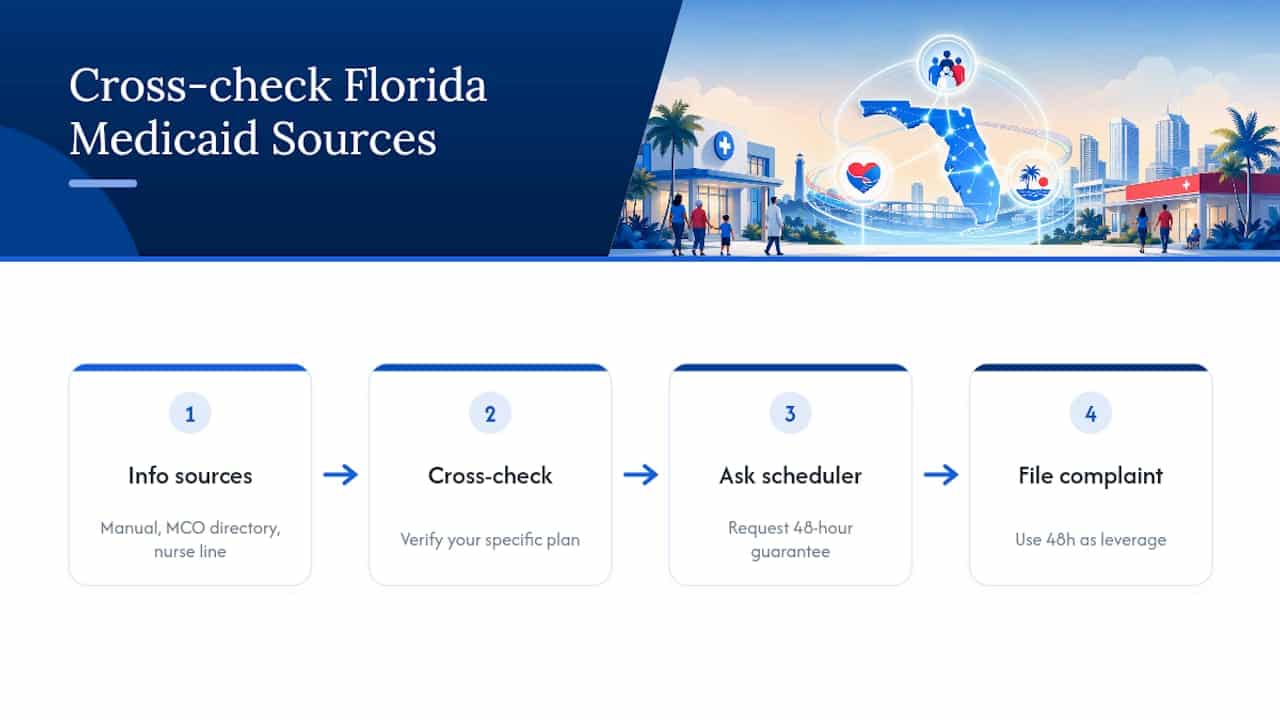 Cross-check Florida Medicaid Sources

1

Info sources

Manual, MCO directory, nurse line

2

Cross-check

Verify your specific plan

3

Ask scheduler

Request 48-hour guarantee

4

File complaint

Use 48h as leverage